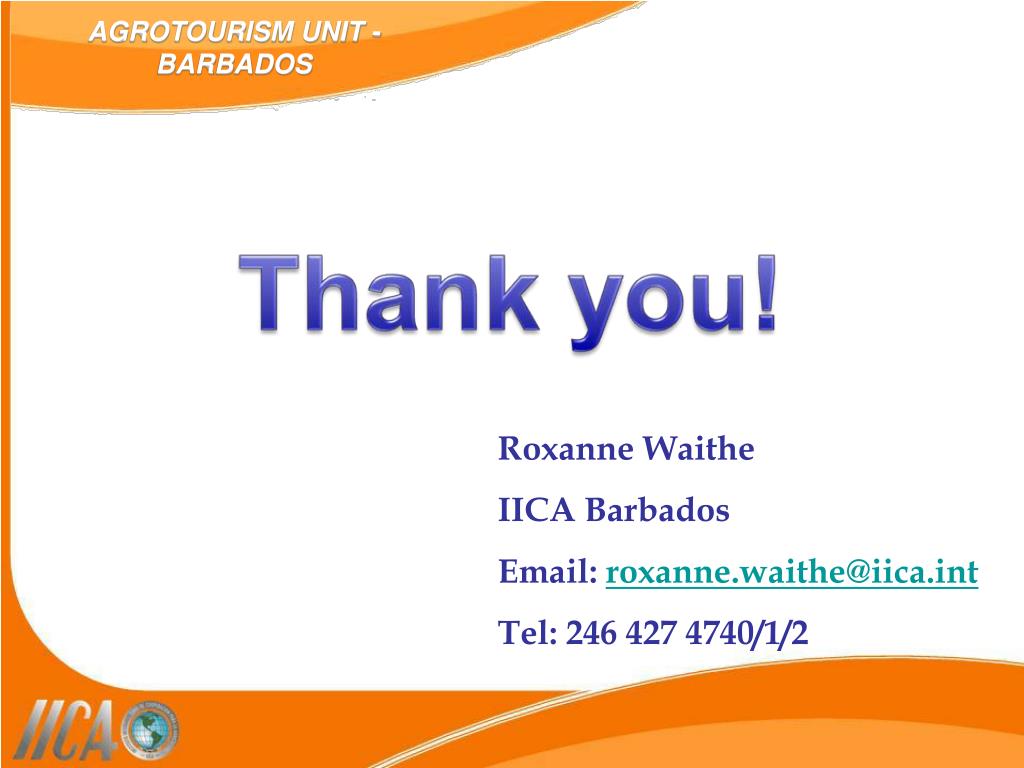 AGROTOURISM UNIT - BARBADOS

Thank you!

Roxanne Waithe

IICA Barbados

Email: roxanne.waithe@iica.int

Tel: 246 427 4740/1/2

IICA